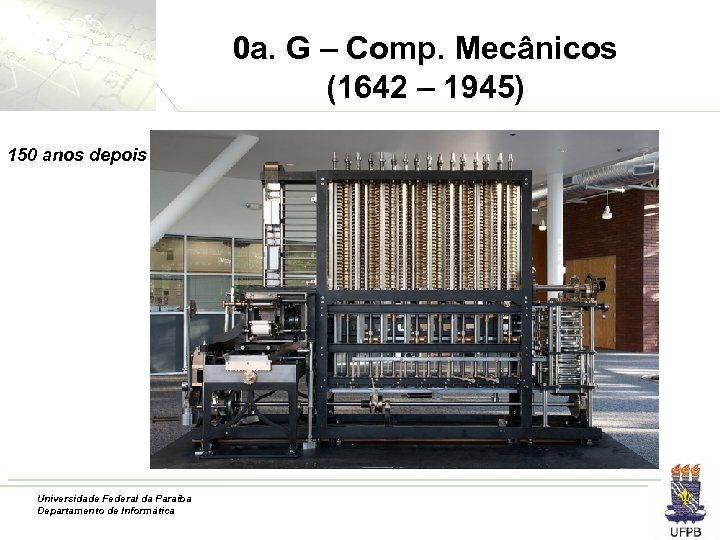 0a. G – Comp. Mecânicos
(1642 – 1945)

150 anos depois

Universidade Federal da Paraíba
Departamento de Informática

UFPB